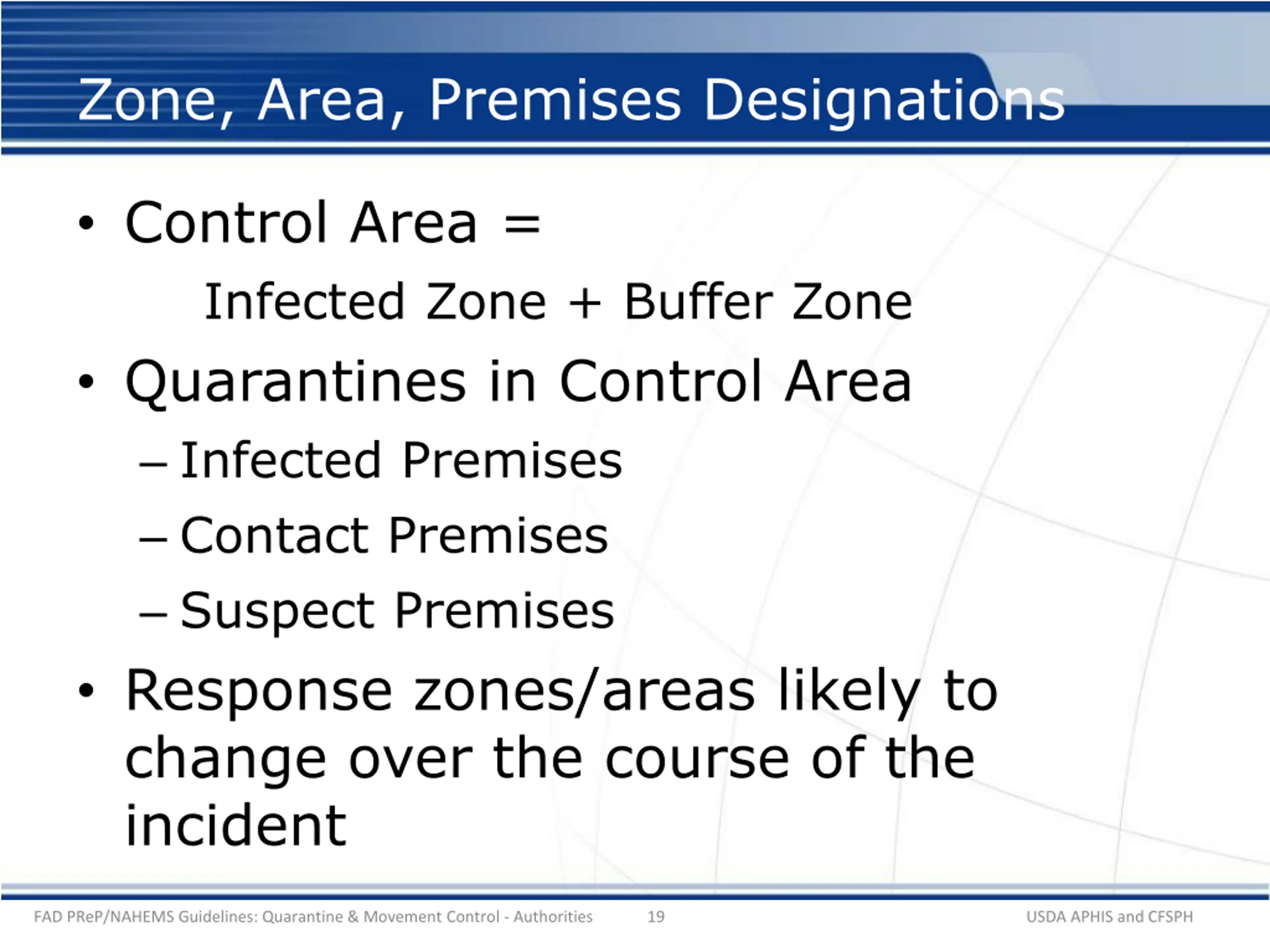 Zone, Area, Premises Designations

• Control Area =

Infected Zone + Buffer Zone

• Quarantines in Control Area
– Infected Premises
– Contact Premises
– Suspect Premises

• Response zones/areas likely to change over the course of the incident

FAD PReP/NAHEMS Guidelines: Quarantine & Movement Control - Authorities 19 USDA APHIS and CFSPH